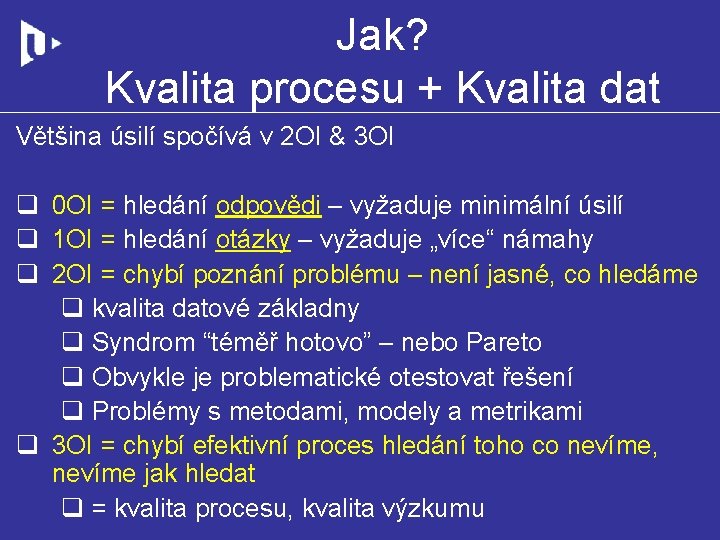 Jak?
Kvalita procesu + Kvalita dat

Většina úsilí spočívá v 2OI & 3OI

❑ 0OI = hledání odpovědi – vyžaduje minimální úsilí
❑ 1OI = hledání otázky – vyžaduje „více“ námahy
❑ 2OI = chybí poznání problému – není jasné, co hledáme
❑ kvalita datové základny
❑ Syndrom “téměř hotovo” – nebo Pareto
❑ Obvykle je problematické otestovat řešení
❑ Problémy s metodami, modely a metrikami
❑ 3OI = chybí efektivní proces hledání toho co nevíme, nevíme jak hledat
❑ = kvalita procesu, kvalita výzkumu